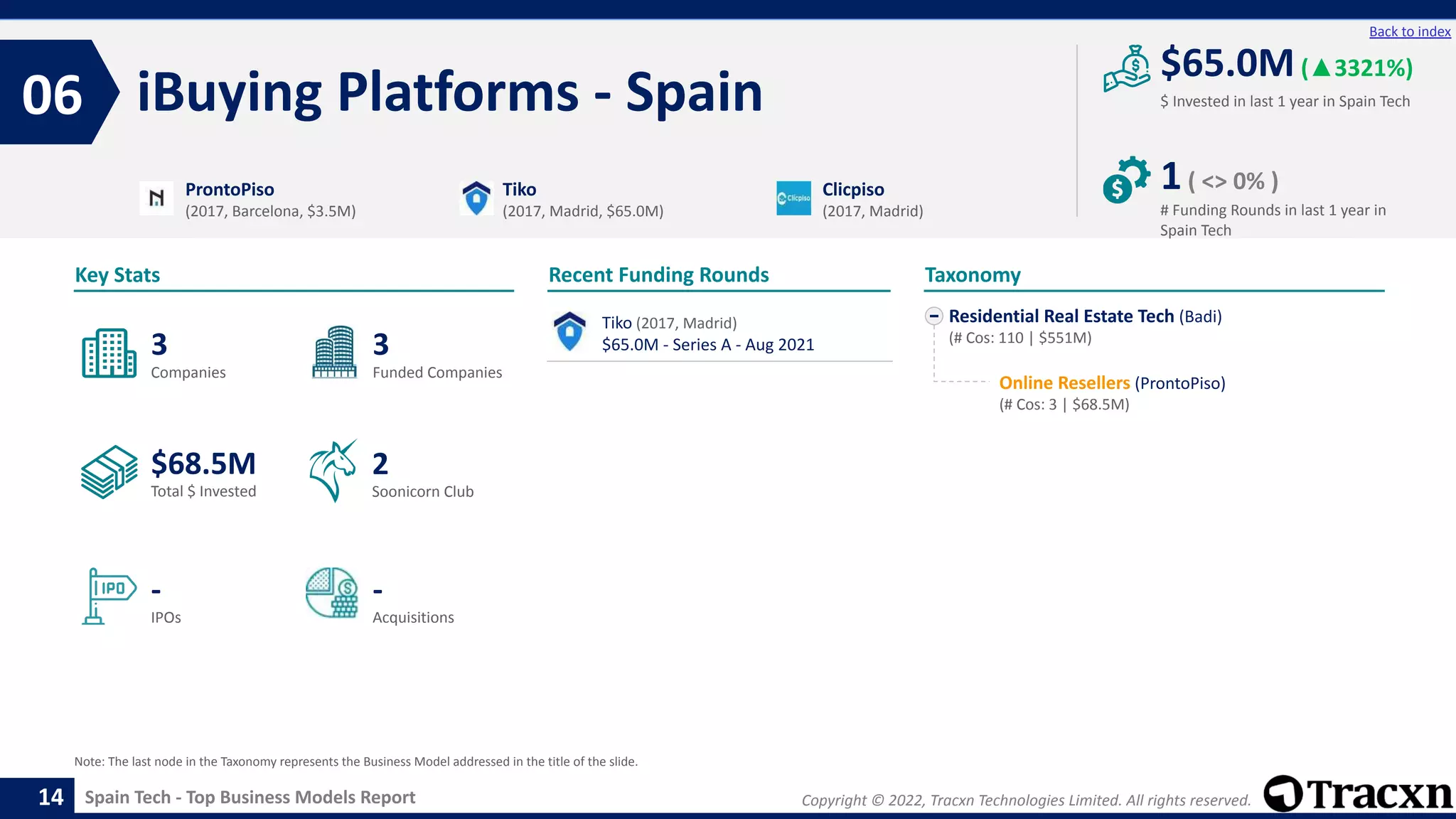 Back to index

06 iBuying Platforms - Spain

$65.0M (▲3321%)
$ Invested in last 1 year in Spain Tech

1 ( <> 0% )
# Funding Rounds in last 1 year in Spain Tech

ProntoPiso
(2017, Barcelona, $3.5M)

Tiko
(2017, Madrid, $65.0M)

Clicpiso
(2017, Madrid)

Key Stats

3
Companies

3
Funded Companies

$68.5M
Total $ Invested

2
Soonicorn Club

IPO
-
IPOs

-
Acquisitions

Recent Funding Rounds

Tiko (2017, Madrid)
$65.0M - Series A - Aug 2021

Taxonomy

Residential Real Estate Tech (Badi)
(# Cos: 110 | $551M)

Online Resellers (ProntoPiso)
(# Cos: 3 | $68.5M)

Note: The last node in the Taxonomy represents the Business Model addressed in the title of the slide.

14 Spain Tech - Top Business Models Report

Copyright © 2022, Tracxn Technologies Limited. All rights reserved.

Tracxn